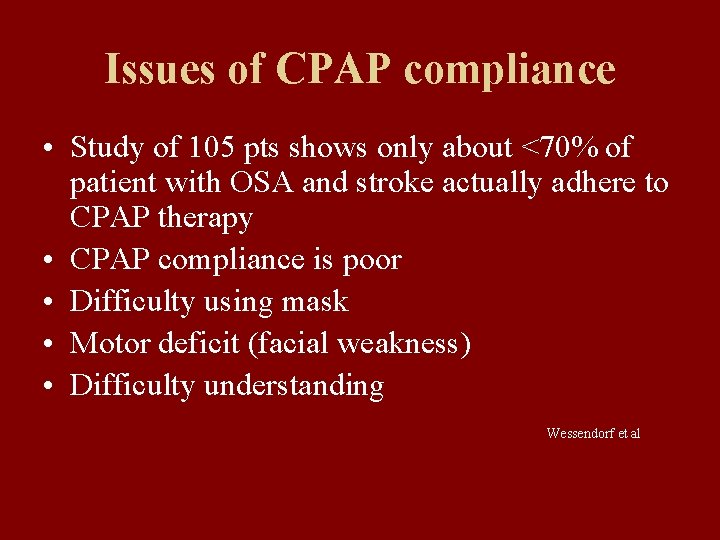 Issues of CPAP compliance

• Study of 105 pts shows only about <70% of patient with OSA and stroke actually adhere to CPAP therapy
• CPAP compliance is poor
• Difficulty using mask
• Motor deficit (facial weakness)
• Difficulty understanding

Wessendorf et al